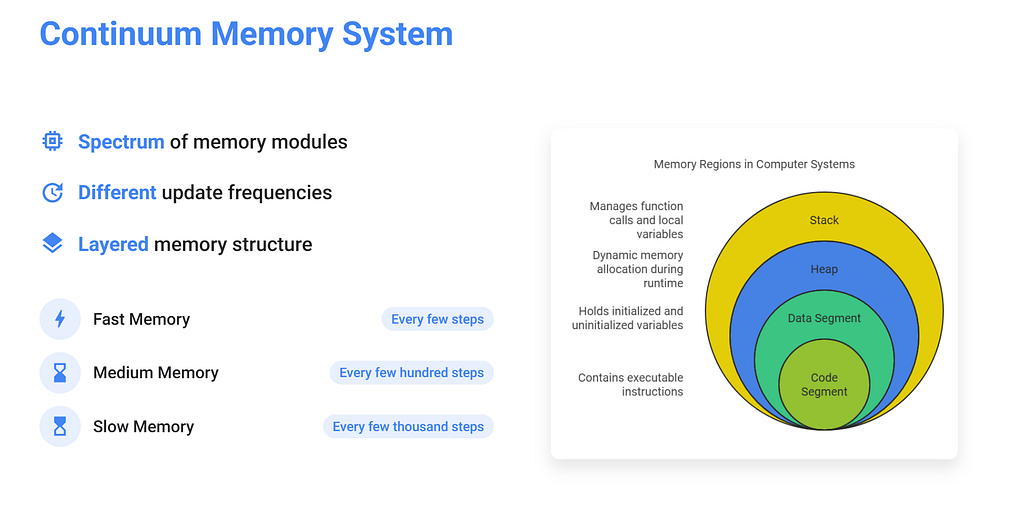 Continuum Memory System

Spectrum of memory modules

Different update frequencies

Layered memory structure

Fast Memory
Every few steps

Medium Memory
Every few hundred steps

Slow Memory
Every few thousand steps

Memory Regions in Computer Systems

Manages function calls and local variables

Dynamic memory allocation during runtime

Holds initialized and uninitialized variables

Contains executable instructions

Stack

Heap

Data Segment

Code Segment